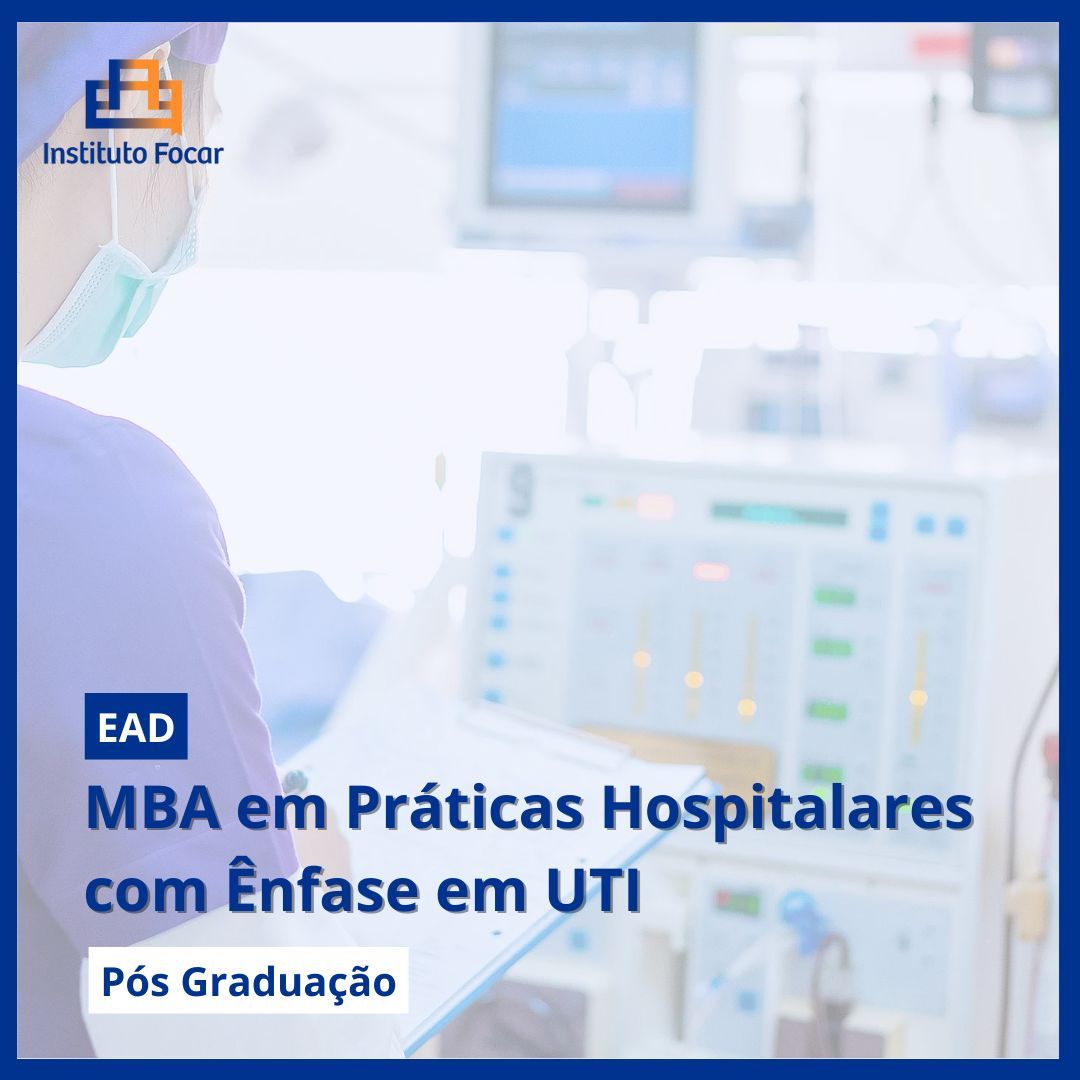 Instituto Focar

EAD

MBA em Práticas Hospitalares com Ênfase em UTI

Pós Graduação